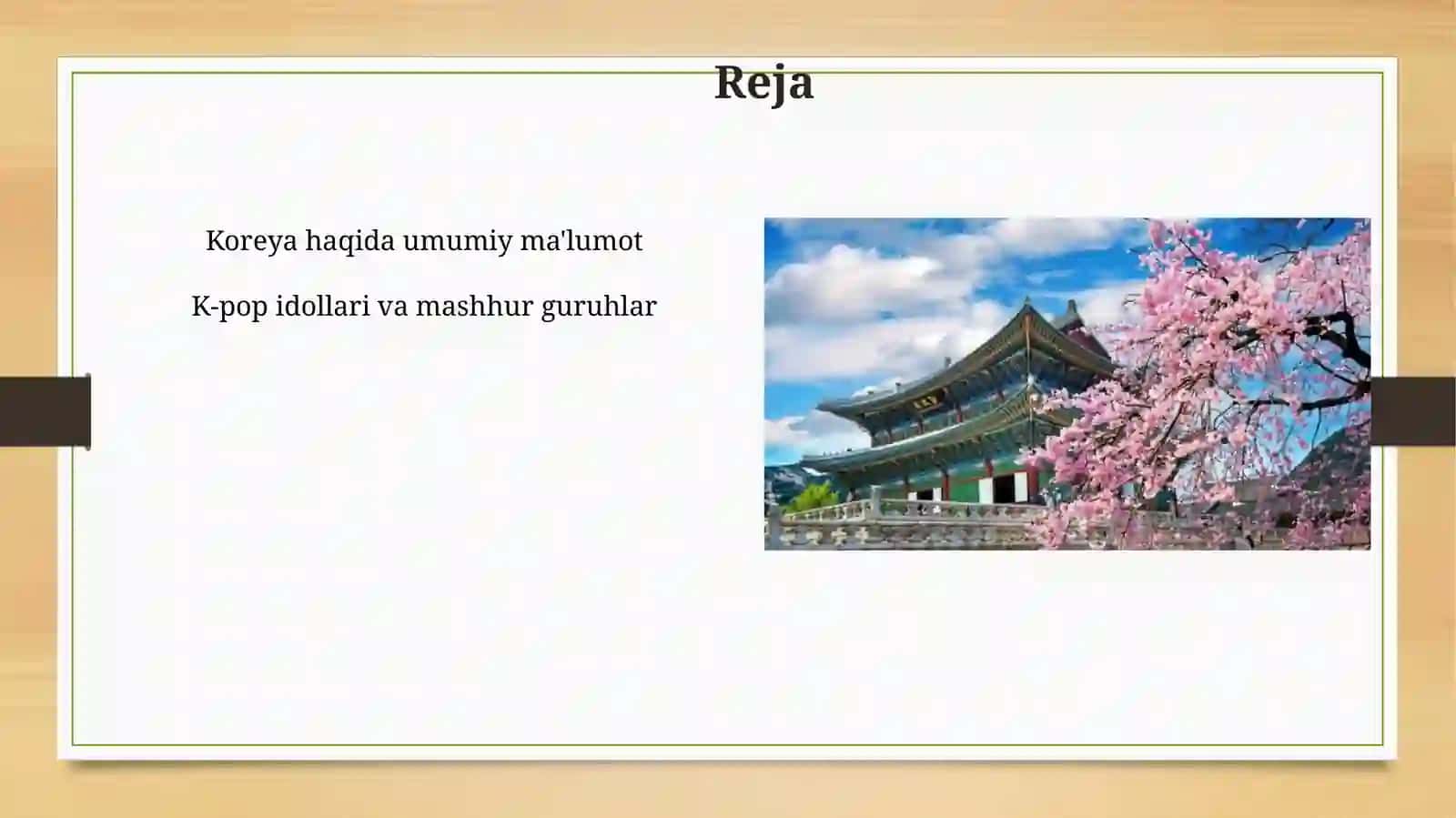 Reja

Koreya haqida umumiy ma'lumot

K-pop idollari va mashhur guruhlar